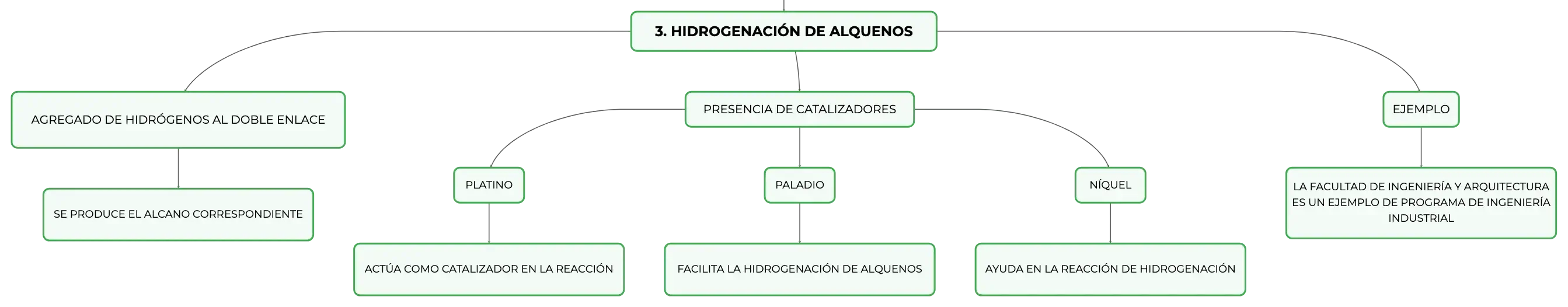 3. HIDROGENACIÓN DE ALQUENOS

AGREGADO DE HIDRÓGENOS AL DOBLE ENLACE

SE PRODUCE EL ALCANO CORRESPONDIENTE

PRESENCIA DE CATALIZADORES

PLATINO

ACTÚA COMO CATALIZADOR EN LA REACCIÓN

PALADIO

FACILITA LA HIDROGENACIÓN DE ALQUENOS

NÍQUEL

AYUDA EN LA REACCIÓN DE HIDROGENACIÓN

EJEMPLO

LA FACULTAD DE INGENIERÍA Y ARQUITECTURA ES UN EJEMPLO DE PROGRAMA DE INGENIERÍA INDUSTRIAL